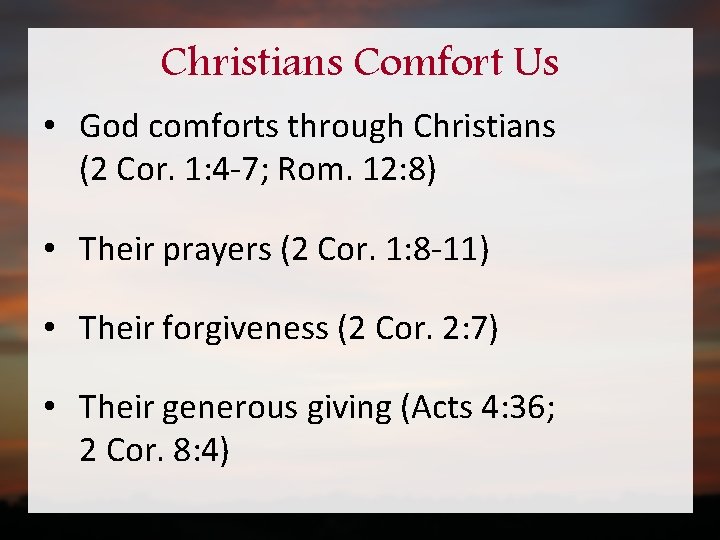 Christians Comfort Us

• God comforts through Christians (2 Cor. 1:4-7; Rom. 12:8)

• Their prayers (2 Cor. 1:8-11)

• Their forgiveness (2 Cor. 2:7)

• Their generous giving (Acts 4:36; 2 Cor. 8:4)